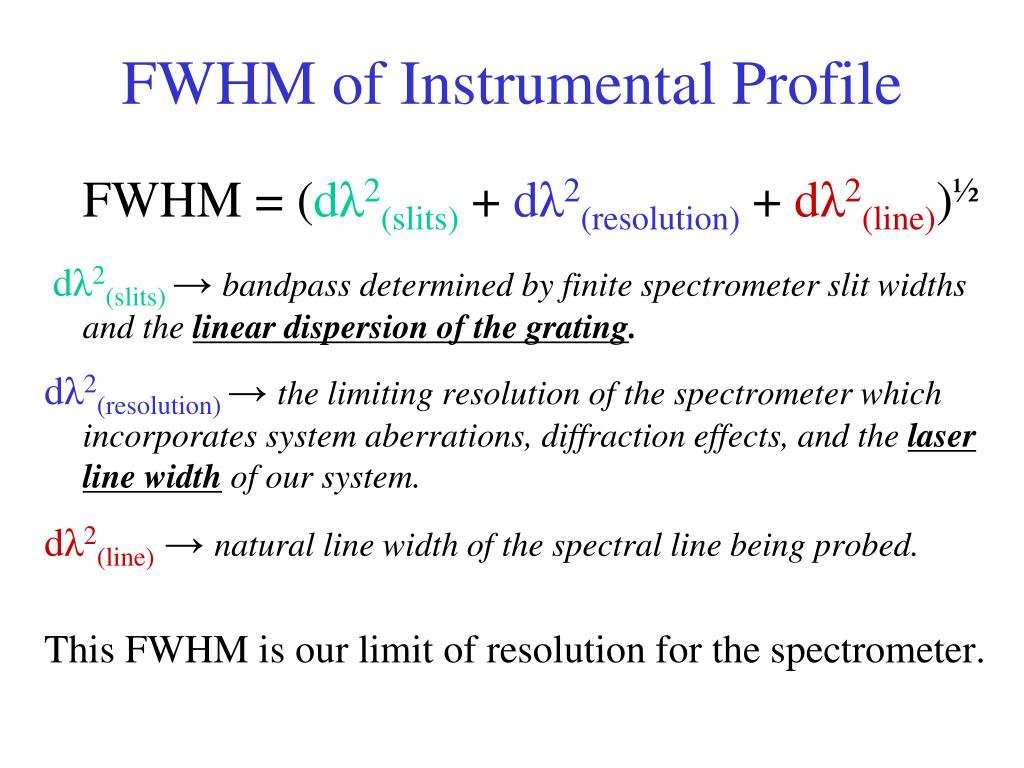 FWHM of Instrumental Profile

FWHM = $(d\lambda^2_{(slits)} + d\lambda^2_{(resolution)} + d\lambda^2_{(line)})^{½}$

$d\lambda^2_{(slits)}$ → bandpass determined by finite spectrometer slit widths and the linear dispersion of the grating.

$d\lambda^2_{(resolution)}$ → the limiting resolution of the spectrometer which incorporates system aberrations, diffraction effects, and the laser line width of our system.

$d\lambda^2_{(line)}$ → natural line width of the spectral line being probed.

This FWHM is our limit of resolution for the spectrometer.